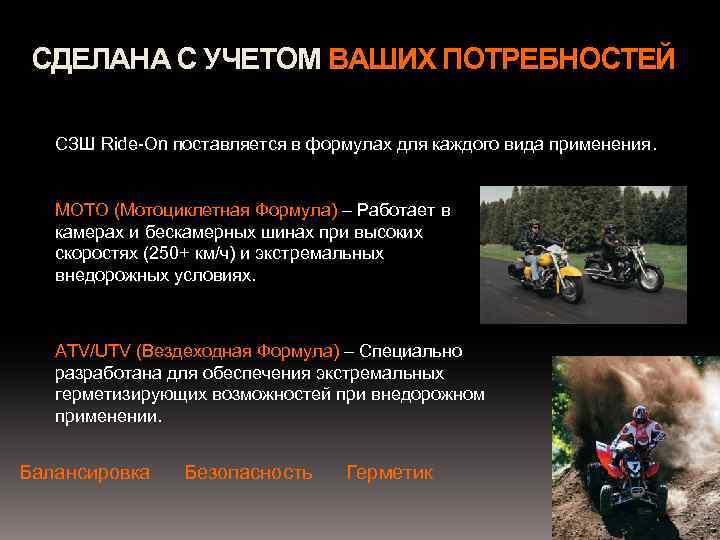 СДЕЛАНА С УЧЕТОМ ВАШИХ ПОТРЕБНОСТЕЙ

СЗШ Ride-On поставляется в формулах для каждого вида применения.

МОТО (Мотоциклетная Формула) – Работает в камерах и бескамерных шинах при высоких скоростях (250+ км/ч) и экстремальных внедорожных условиях.

ATV/UTV (Вездеходная Формула) – Специально разработана для обеспечения экстремальных герметизирующих возможностей при внедорожном применении.

Балансировка Безопасность Герметик